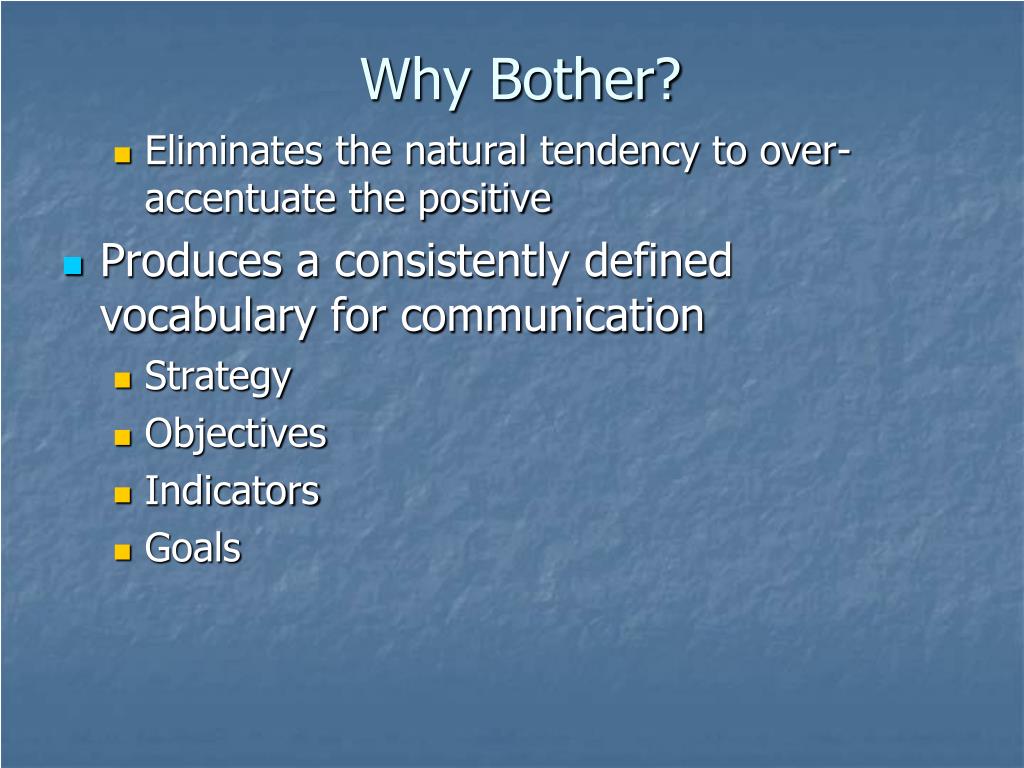 Why Bother?

Eliminates the natural tendency to over-accentuate the positive

Produces a consistently defined vocabulary for communication

Strategy

Objectives

Indicators

Goals